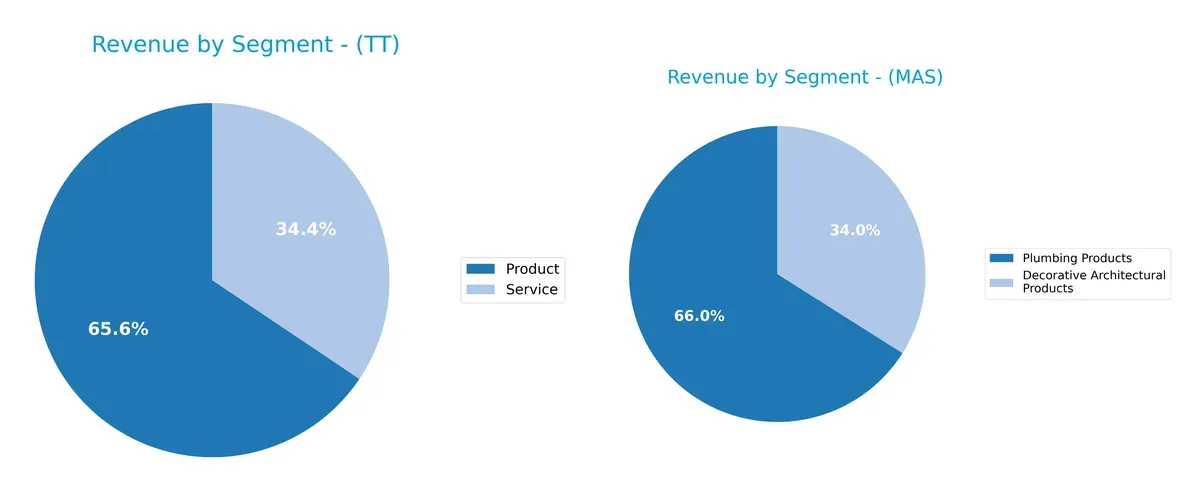 Revenue by Segment - (TT)

34.4%

65.6%

Product
Service

Revenue by Segment - (MAS)

34.0%

66.0%

Plumbing Products
Decorative Architectural Products